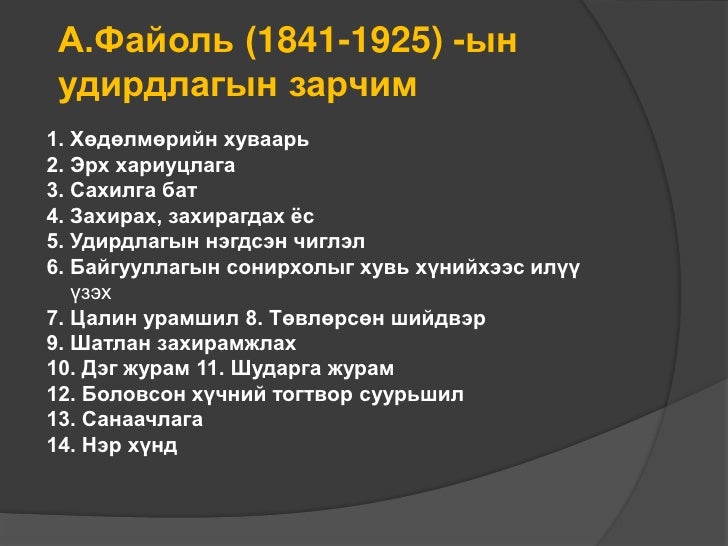 А.Файоль (1841-1925) -ын удирдлагын зарчим

1. Хөдөлмөрийн хуваарь
2. Эрх хариуцлага
3. Сахилга бат
4. Захирах, захирагдах ёс
5. Удирдлагын нэгдсэн чиглэл
6. Байгууллагын сонирхолыг хувь хүнийхээс илүү үзэх
7. Цалин урамшил 8. Төвлөрсөн шийдвэр
9. Шатлан захирамжлах
10. Дэг журам 11. Шударга журам
12. Боловсон хүчний тогтвор суурьшил
13. Санаачлага
14. Нэр хүнд